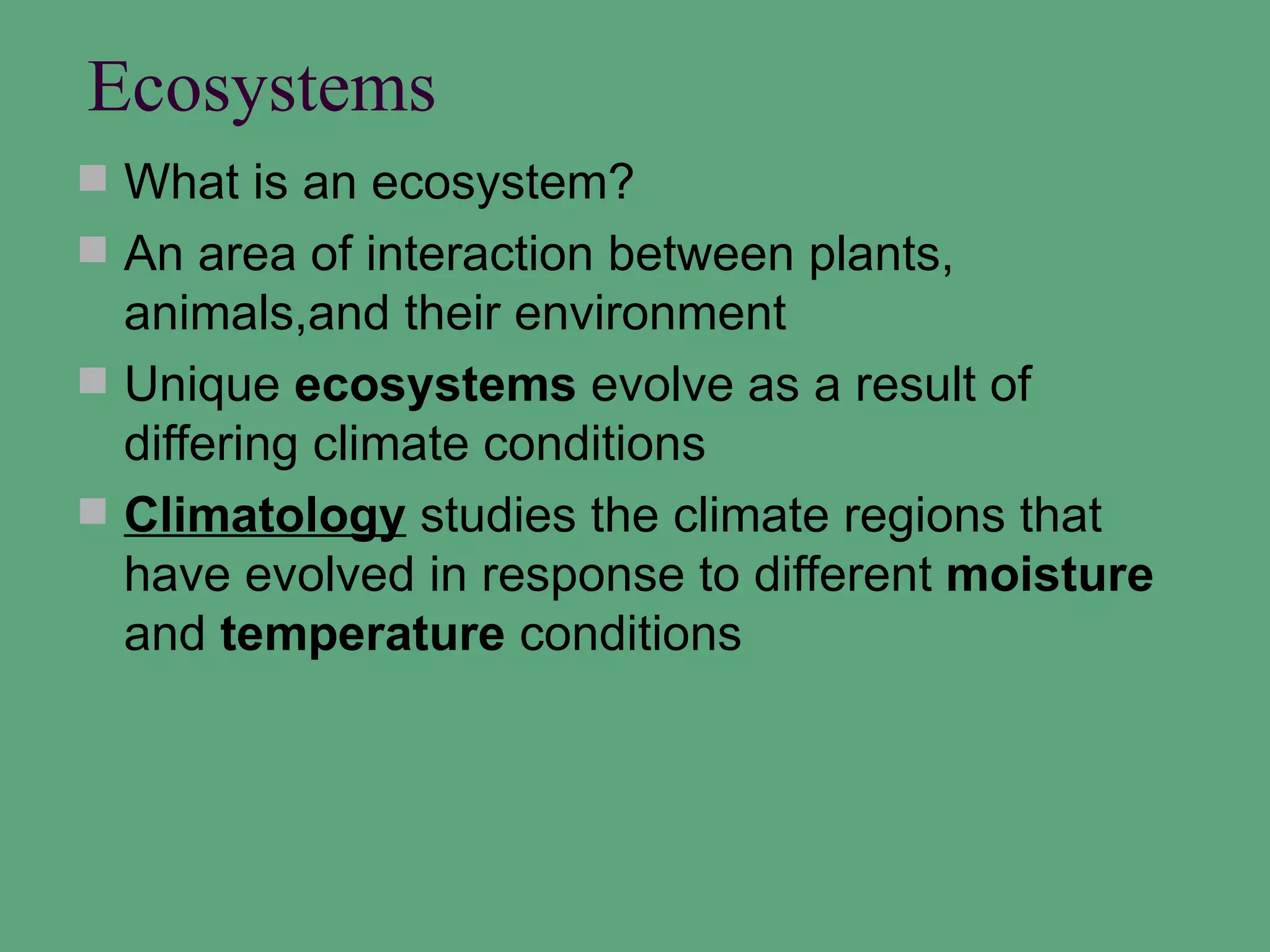 Ecosystems

What is an ecosystem?

An area of interaction between plants, animals,and their environment

Unique ecosystems evolve as a result of differing climate conditions

Climatology studies the climate regions that have evolved in response to different moisture and temperature conditions